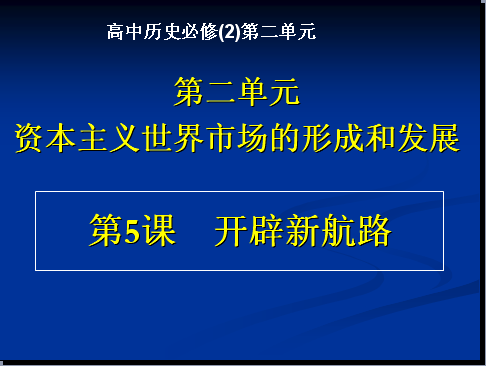 高中历史必修(2)第二单元

第二单元
资本主义世界市场的形成和发展

第5课　开辟新航路